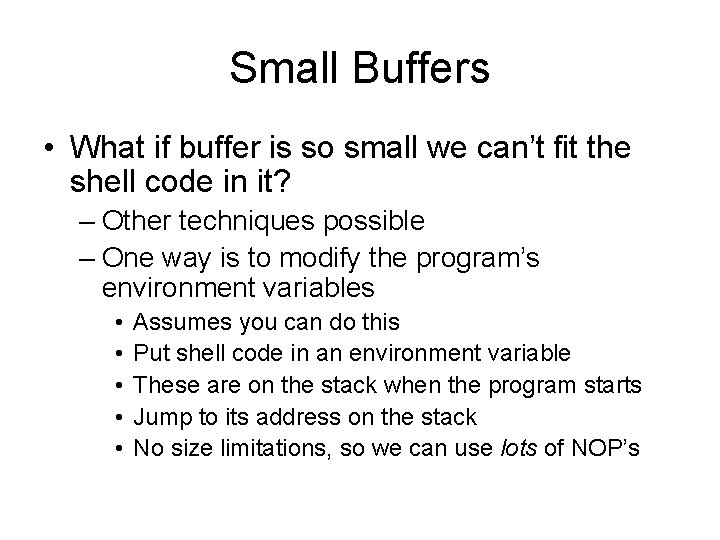 Small Buffers

• What if buffer is so small we can't fit the shell code in it?
– Other techniques possible
– One way is to modify the program's environment variables
• Assumes you can do this
• Put shell code in an environment variable
• These are on the stack when the program starts
• Jump to its address on the stack
• No size limitations, so we can use lots of NOP's